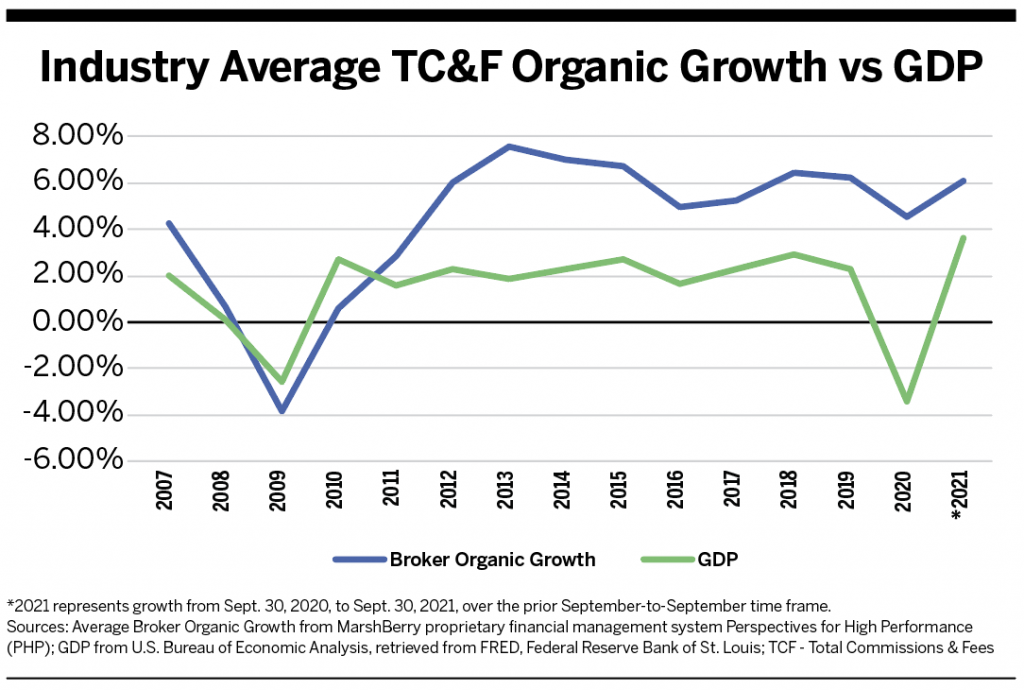 Industry Average TC&F Organic Growth vs GDP

8.00%
6.00%
4.00%
2.00%
0.00%
-2.00%
-4.00%
-6.00%

2007 2008 2009 2010 2011 2012 2013 2014 2015 2016 2017 2018 2019 2020 *2021

Broker Organic Growth
GDP

*2021 represents growth from Sept. 30, 2020, to Sept. 30, 2021, over the prior September-to-September time frame.
Sources: Average Broker Organic Growth from MarshBerry proprietary financial management system Perspectives for High Performance (PHP); GDP from U.S. Bureau of Economic Analysis, retrieved from FRED, Federal Reserve Bank of St. Louis; TCF - Total Commissions & Fees